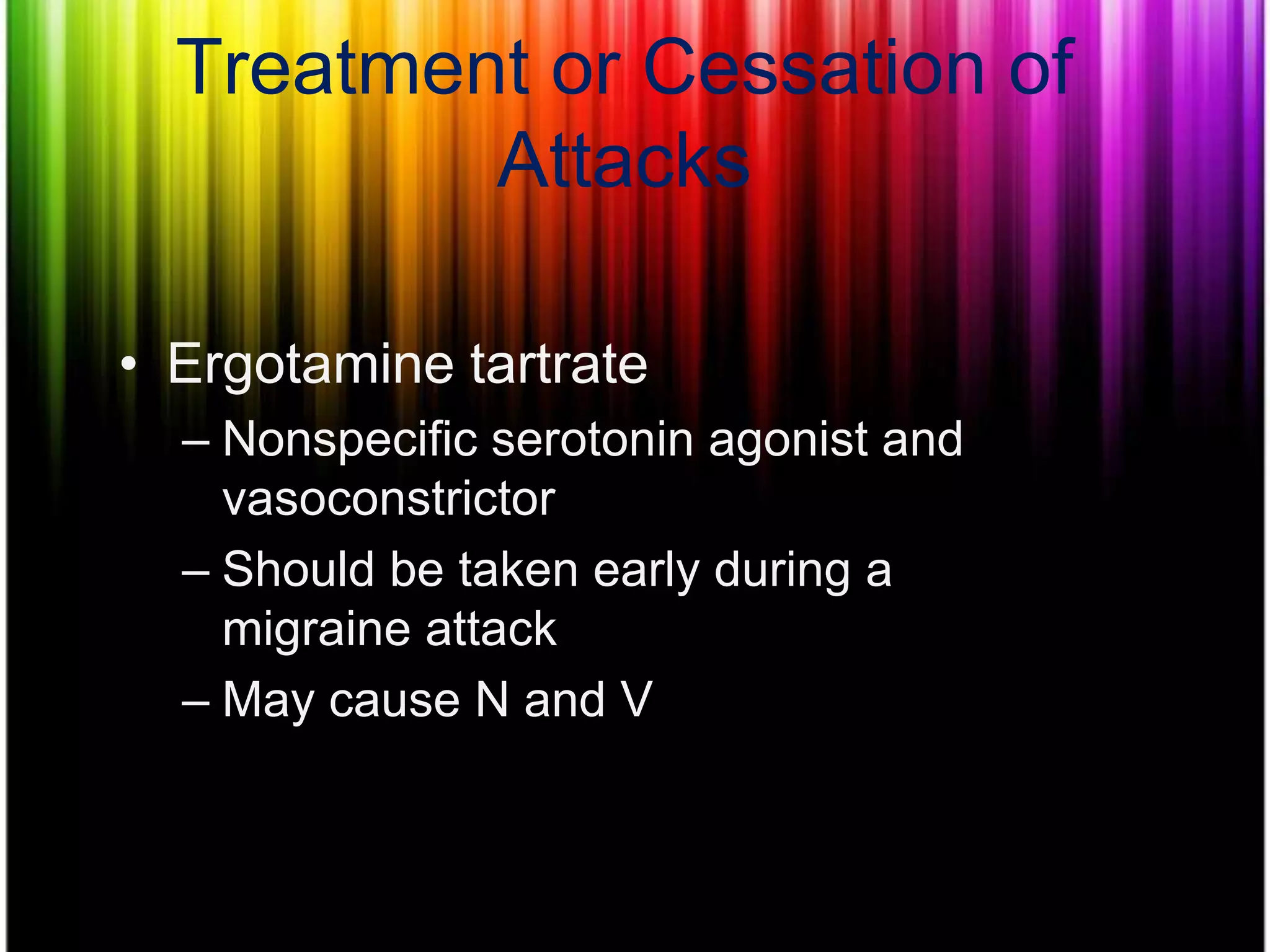 Treatment or Cessation of Attacks

• Ergotamine tartrate
 – Nonspecific serotonin agonist and vasoconstrictor
 – Should be taken early during a migraine attack
 – May cause N and V